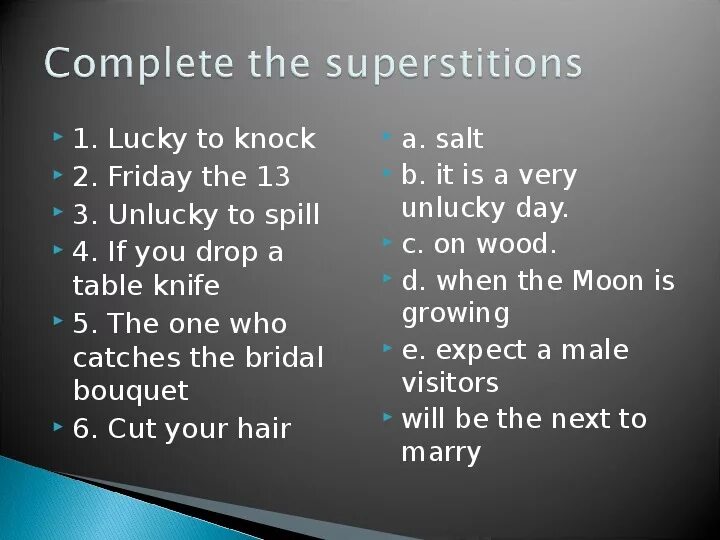 Complete the superstitions

1. Lucky to knock
2. Friday the 13
3. Unlucky to spill
4. If you drop a table knife
5. The one who catches the bridal bouquet
6. Cut your hair

a. salt
b. it is a very unlucky day.
c. on wood.
d. when the Moon is growing
e. expect a male visitors
will be the next to marry